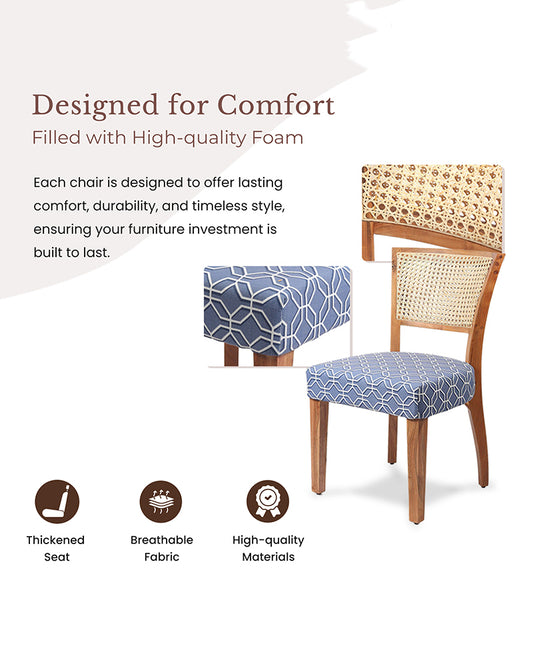 Designed for Comfort
Filled with High-quality Foam

Each chair is designed to offer lasting comfort, durability, and timeless style, ensuring your furniture investment is built to last.

Thickened Seat

Breathable Fabric

High-quality Materials